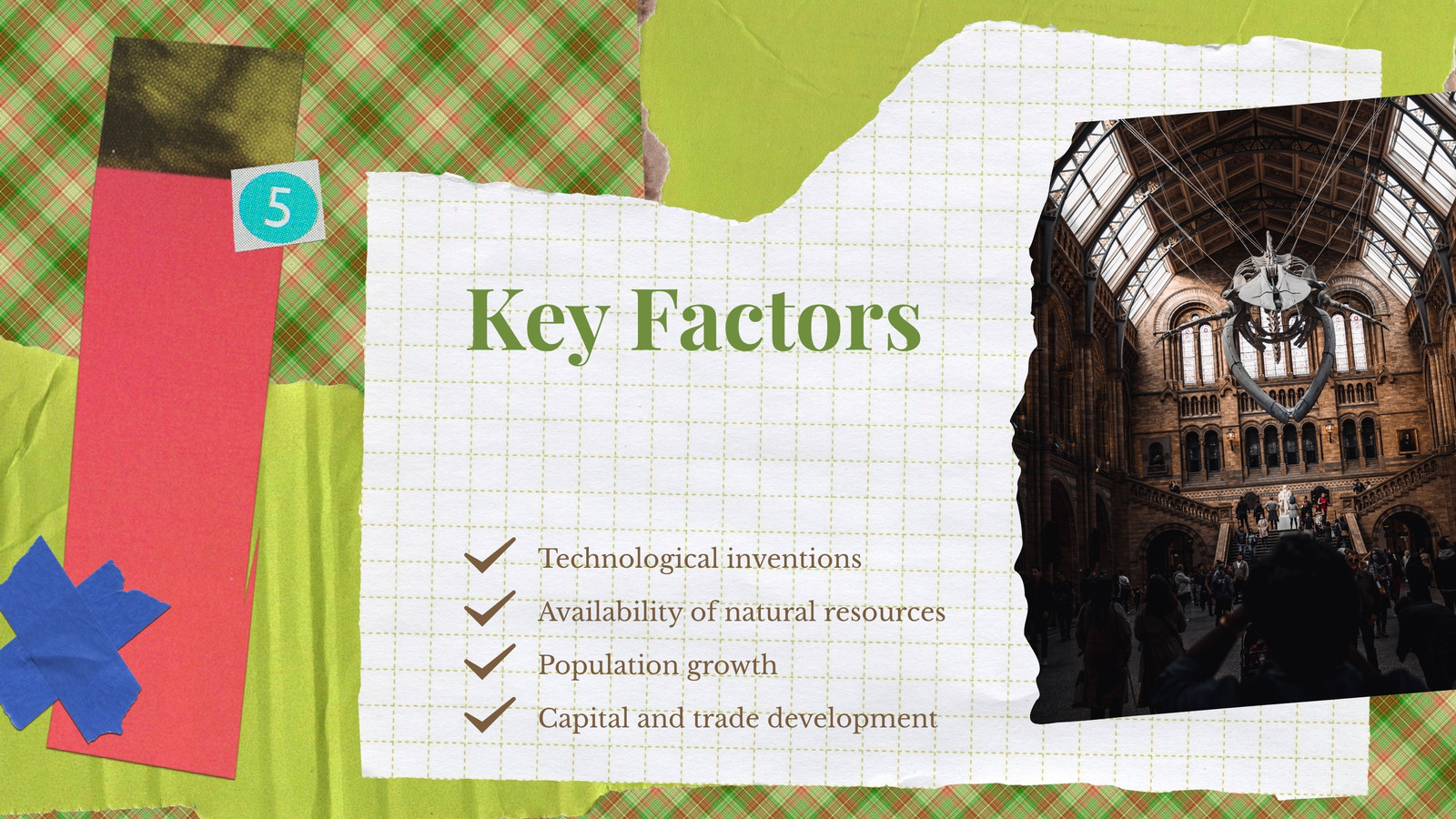 5

Key Factors

Technological inventions
Availability of natural resources
Population growth
Capital and trade development